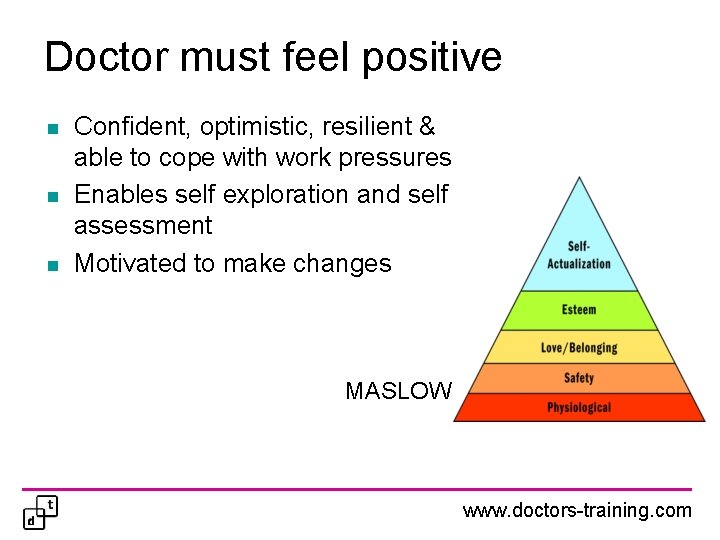 Doctor must feel positive

- Confident, optimistic, resilient & able to cope with work pressures
- Enables self exploration and self assessment
- Motivated to make changes

Self-Actualization
Esteem
Love/Belonging
Safety
Physiological

MASLOW

d t

www.doctors-training.com